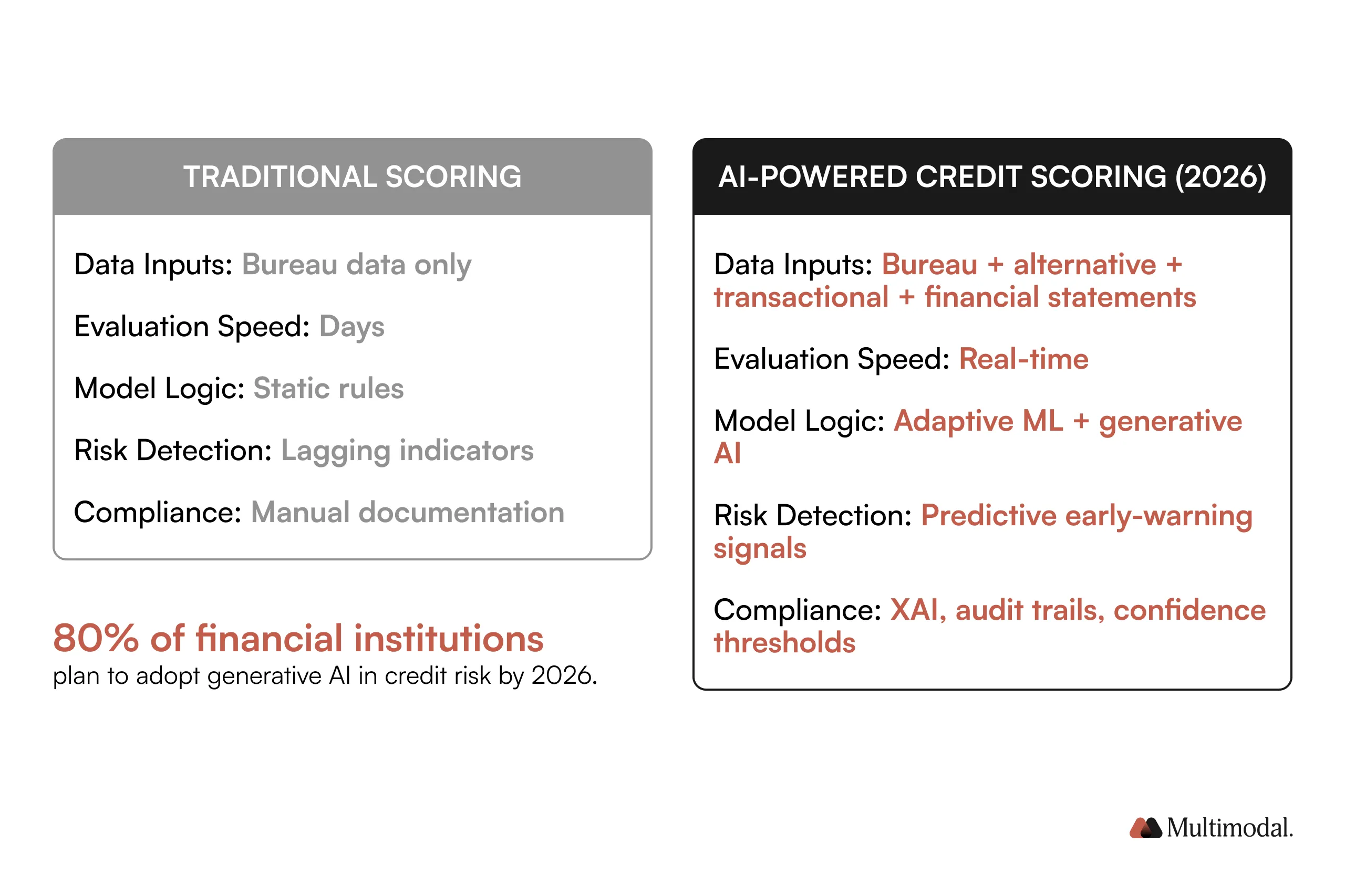 TRADITIONAL SCORING

Data Inputs: Bureau data only

Evaluation Speed: Days

Model Logic: Static rules

Risk Detection: Lagging indicators

Compliance: Manual documentation

80% of financial institutions
plan to adopt generative AI in credit risk by 2026.

AI-POWERED CREDIT SCORING (2026)

Data Inputs: Bureau + alternative + transactional + financial statements

Evaluation Speed: Real-time

Model Logic: Adaptive ML + generative AI

Risk Detection: Predictive early-warning signals

Compliance: XAI, audit trails, confidence thresholds

Multimodal.